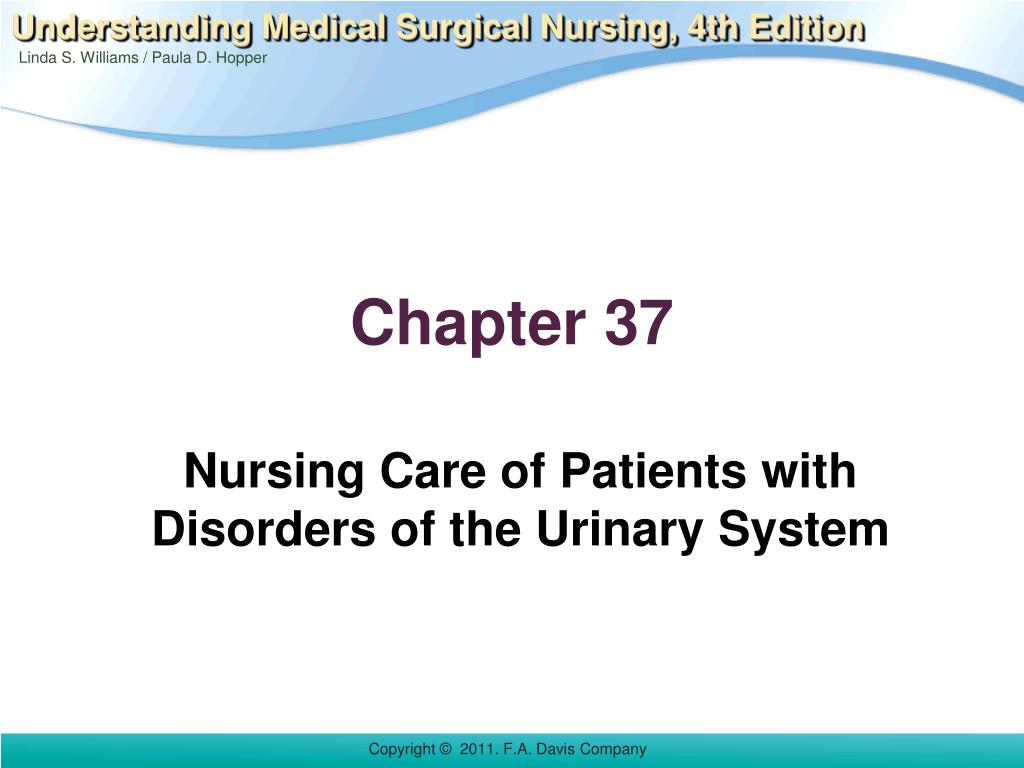 Understanding Medical Surgical Nursing, 4th Edition
Linda S. Williams / Paula D. Hopper

Chapter 37

Nursing Care of Patients with Disorders of the Urinary System

Copyright © 2011. F.A. Davis Company